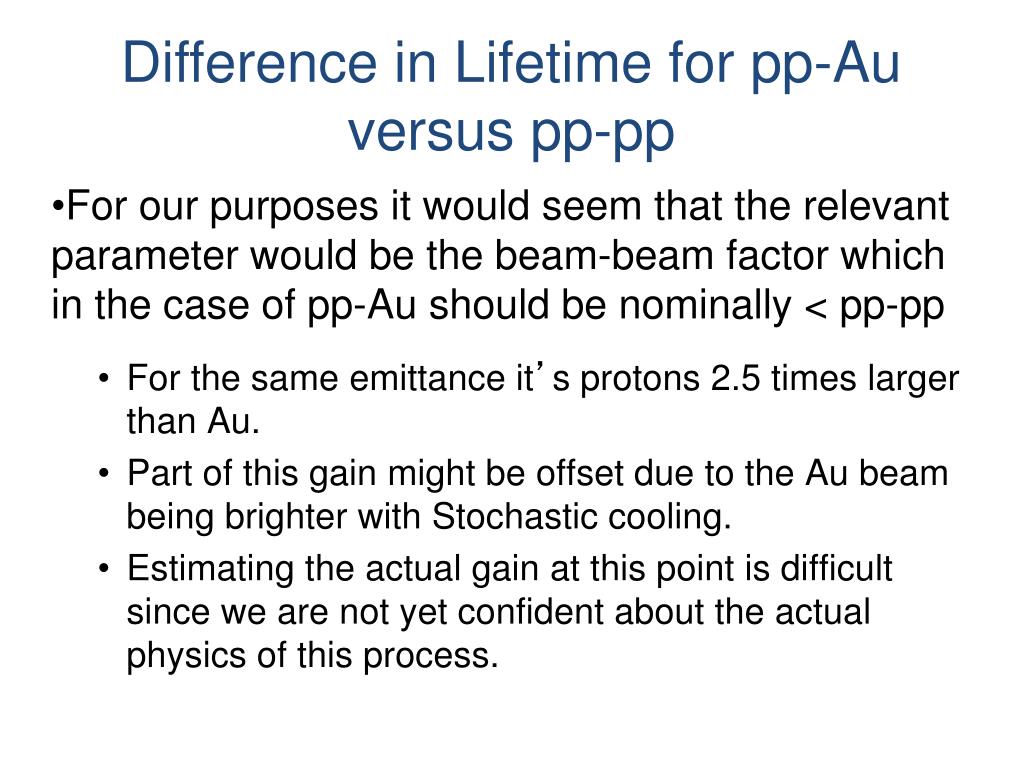 Difference in Lifetime for pp-Au versus pp-pp

•For our purposes it would seem that the relevant parameter would be the beam-beam factor which in the case of pp-Au should be nominally < pp-pp

• For the same emittance it’s protons 2.5 times larger than Au.
• Part of this gain might be offset due to the Au beam being brighter with Stochastic cooling.
• Estimating the actual gain at this point is difficult since we are not yet confident about the actual physics of this process.